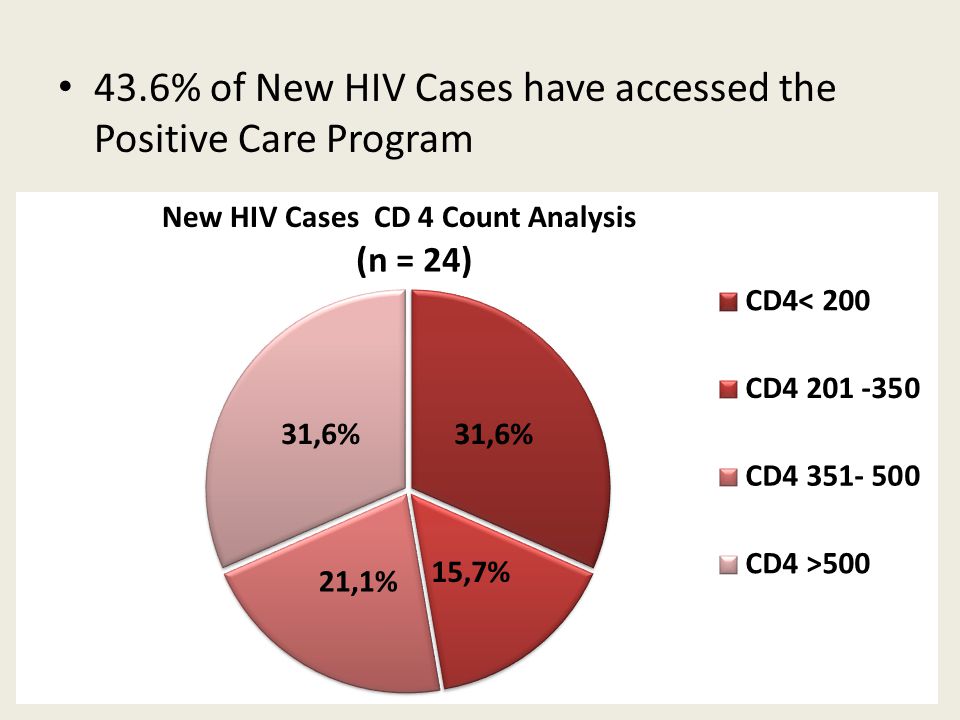 • 43.6% of New HIV Cases have accessed the Positive Care Program

New HIV Cases CD 4 Count Analysis
(n = 24)

31,6%
31,6%
21,1%
15,7%

CD4< 200
CD4 201 -350
CD4 351- 500
CD4 >500